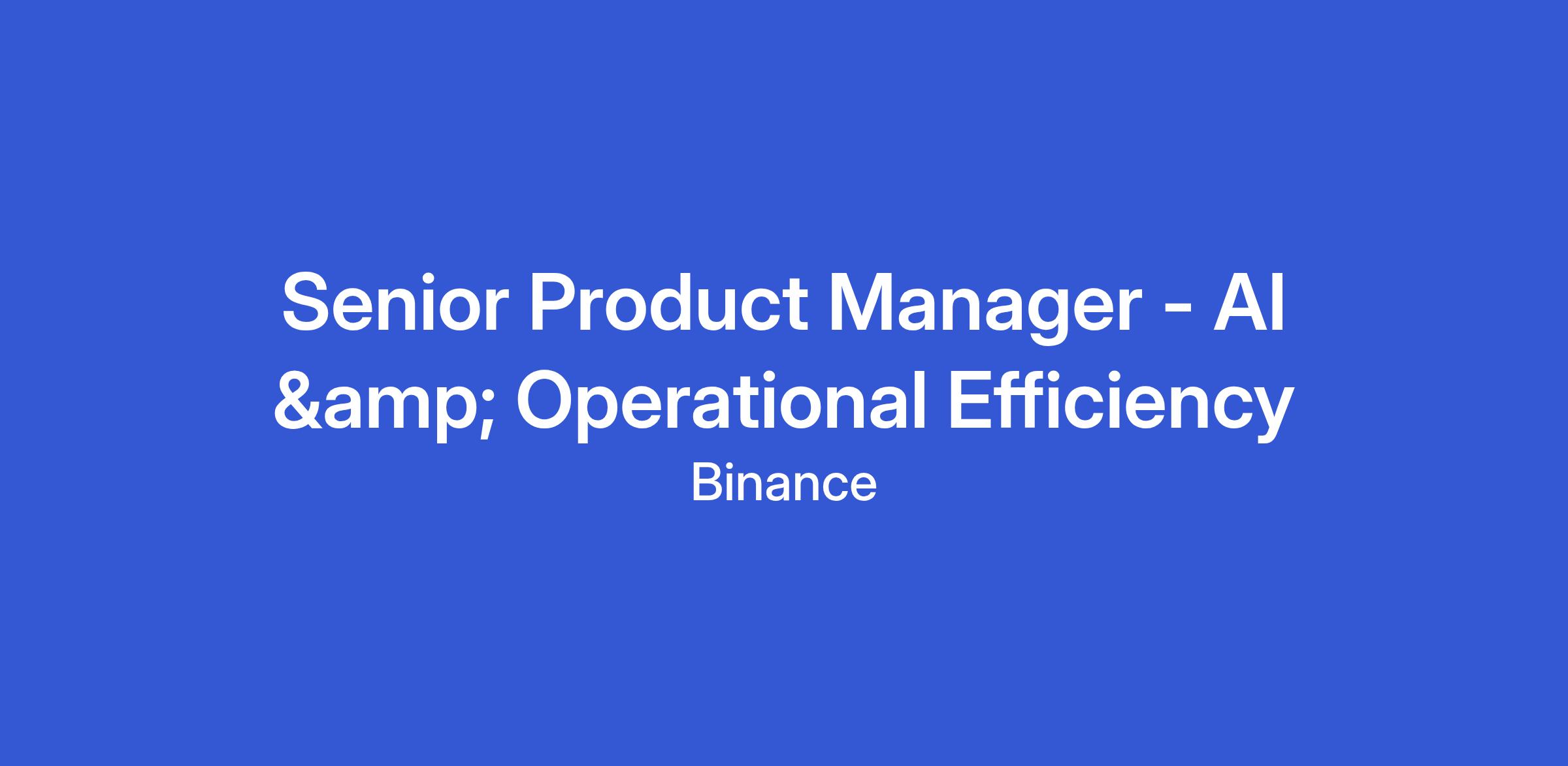 Senior Product Manager - AI &amp; Operational Efficiency

Binance